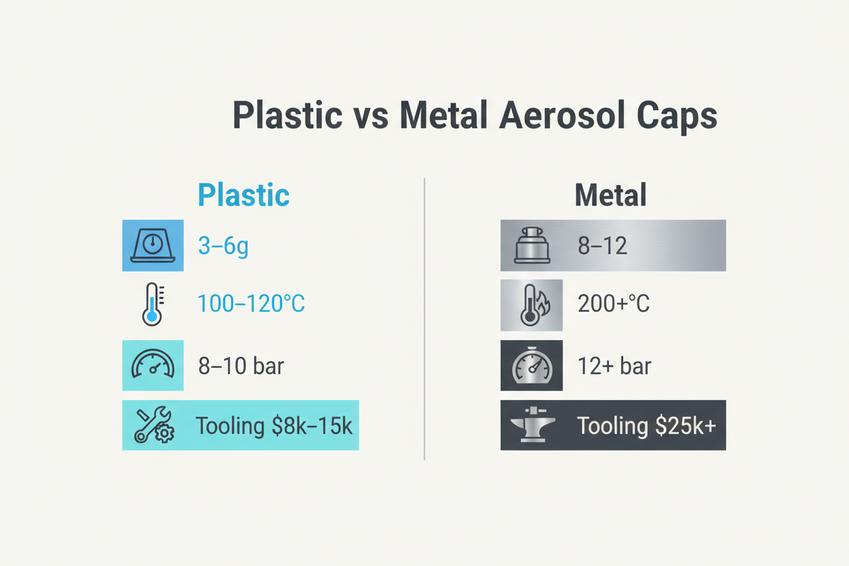 Plastic vs Metal Aerosol Caps

Plastic

3–6g

100–120°C

8–10 bar

Tooling $8k–15k

Metal

8–12

200+°C

12+ bar

Tooling $25k+